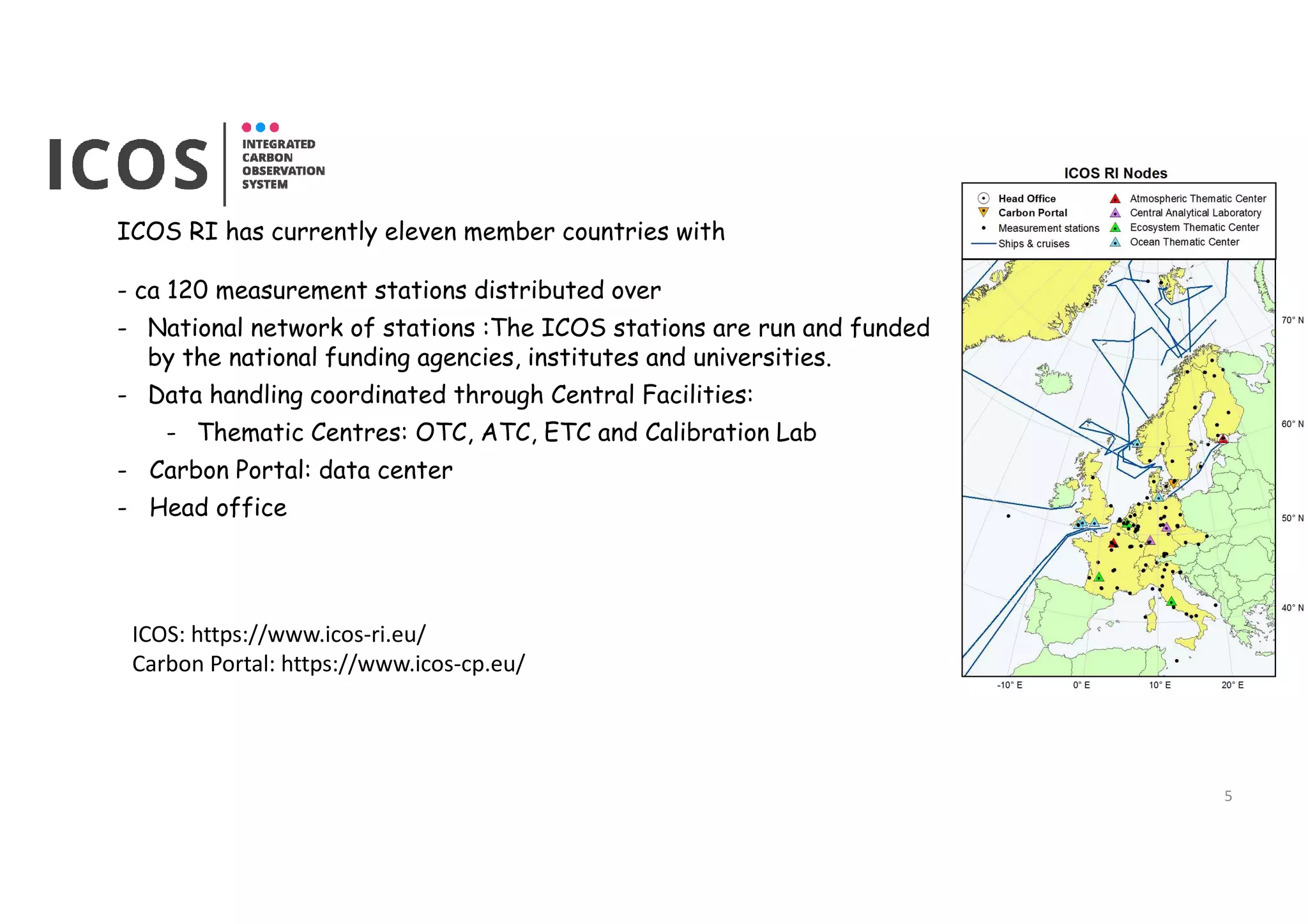 ICOS

INTEGRATED CARBON OBSERVATION SYSTEM

ICOS RI has currently eleven member countries with

- ca 120 measurement stations distributed over
- National network of stations :The ICOS stations are run and funded by the national funding agencies, institutes and universities.
- Data handling coordinated through Central Facilities:
  - Thematic Centres: OTC, ATC, ETC and Calibration Lab
- Carbon Portal: data center
- Head office

ICOS: https://www.icos-ri.eu/
Carbon Portal: https://www.icos-cp.eu/

ICOS RI Nodes

Head Office
Carbon Portal
Measurement stations
Ships & cruises
Atmospheric Thematic Center
Central Analytical Laboratory
Ecosystem Thematic Center
Ocean Thematic Center

70° N
60° N
50° N
40° N

-10° E
0° E
10° E
20° E

5